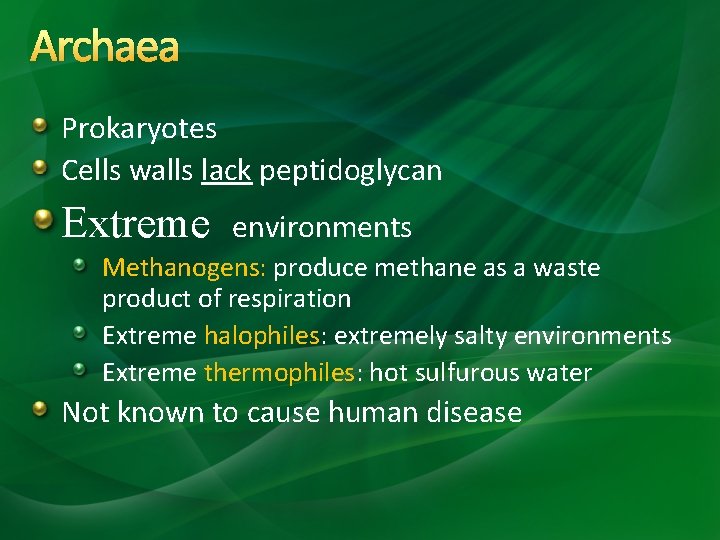 Archaea

Prokaryotes
Cells walls lack peptidoglycan
Extreme environments
Methanogens: produce methane as a waste product of respiration
Extreme halophiles: extremely salty environments
Extreme thermophiles: hot sulfurous water
Not known to cause human disease